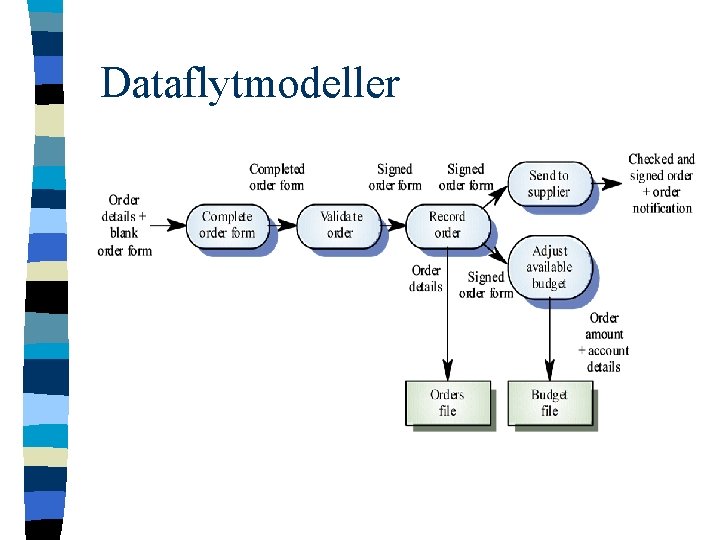 Dataflytmodeller

Order details + blank order form

Complete order form

Completed order form

Validate order

Signed order form

Record order

Signed order form

Send to supplier

Checked and signed order + order notification

Order details

Signed order form

Adjust available budget

Order amount + account details

Orders file

Budget file